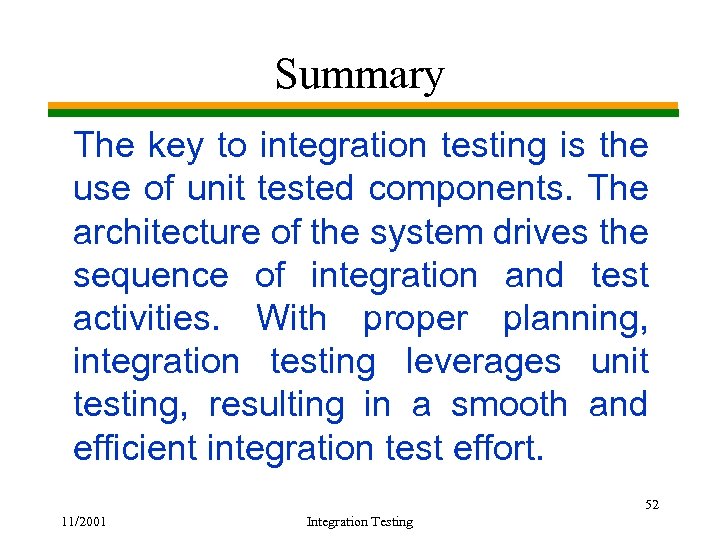 Summary

The key to integration testing is the use of unit tested components. The architecture of the system drives the sequence of integration and test activities. With proper planning, integration testing leverages unit testing, resulting in a smooth and efficient integration test effort.

52

11/2001

Integration Testing